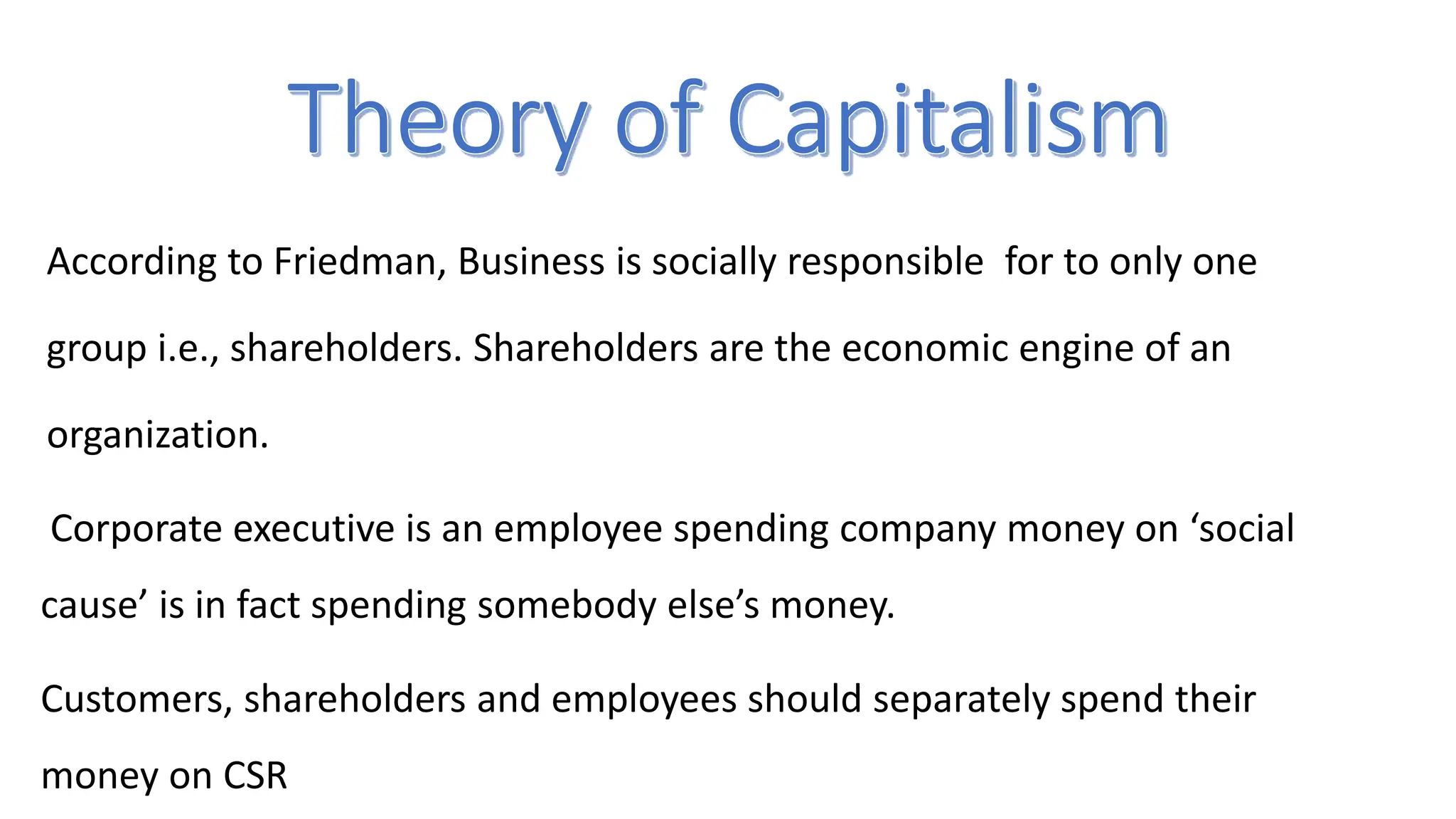 Theory of Capitalism

According to Friedman, Business is socially responsible for to only one group i.e., shareholders. Shareholders are the economic engine of an organization.

Corporate executive is an employee spending company money on ‘social cause’ is in fact spending somebody else’s money.

Customers, shareholders and employees should separately spend their money on CSR